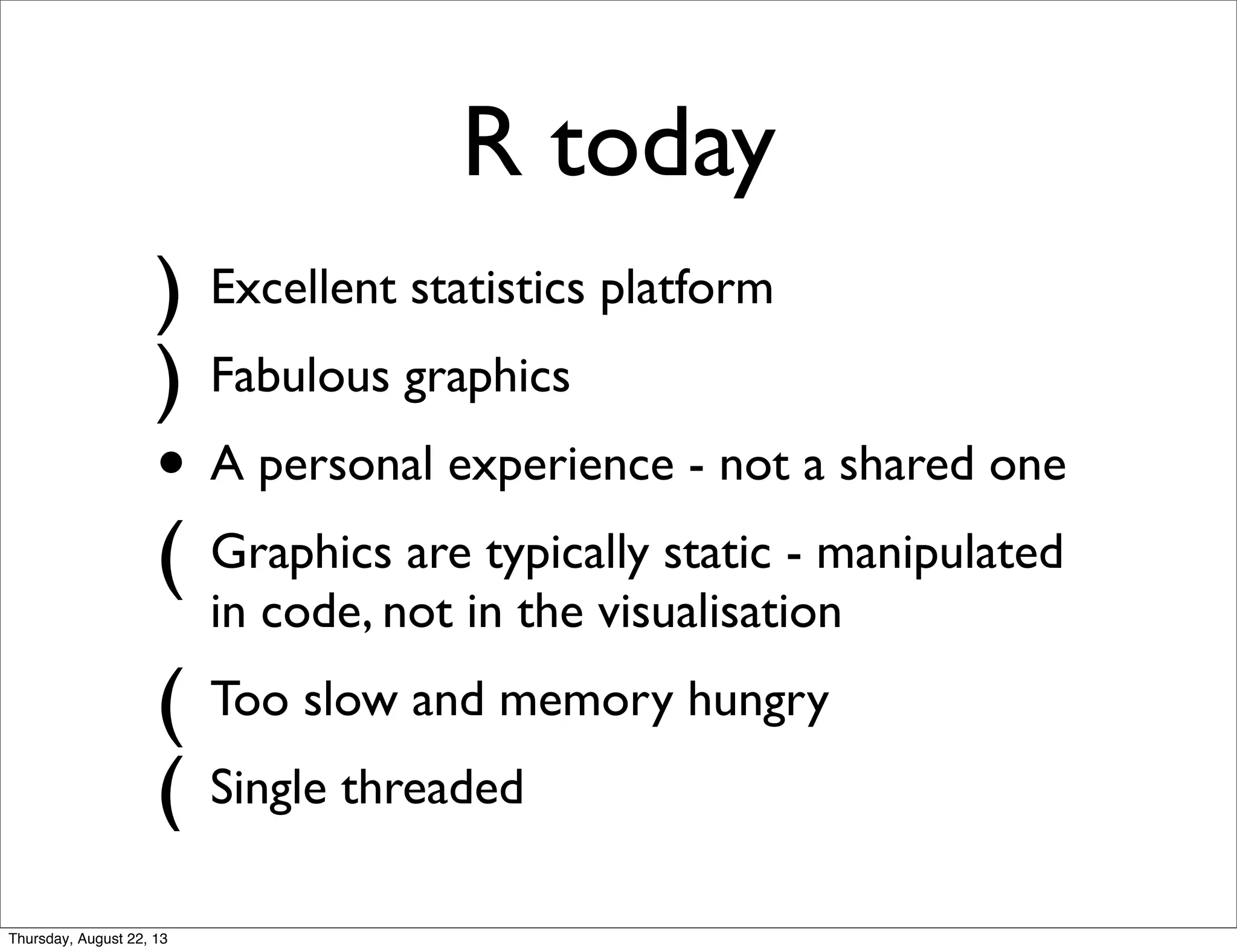 R today

) Excellent statistics platform

) Fabulous graphics

• A personal experience - not a shared one

( Graphics are typically static - manipulated in code, not in the visualisation

( Too slow and memory hungry

( Single threaded

Thursday, August 22, 13